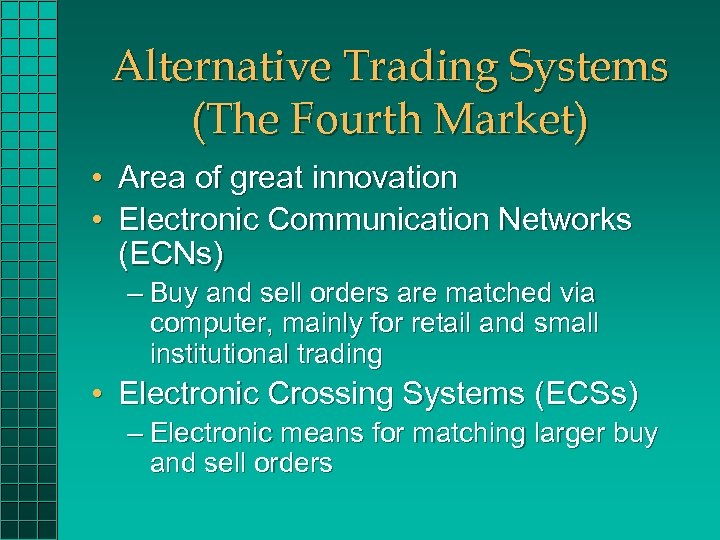 Alternative Trading Systems (The Fourth Market)

• Area of great innovation
• Electronic Communication Networks (ECNs)
– Buy and sell orders are matched via computer, mainly for retail and small institutional trading
• Electronic Crossing Systems (ECSs)
– Electronic means for matching larger buy and sell orders